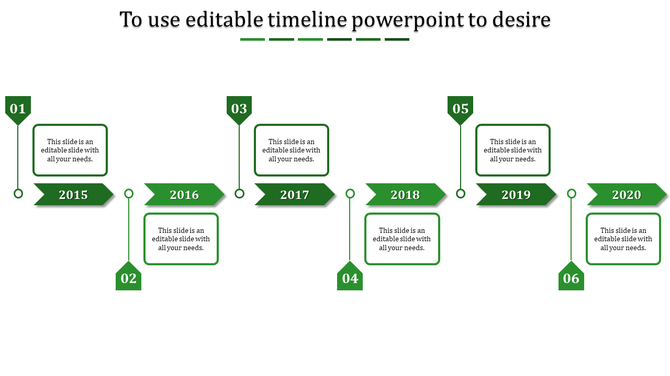 To use editable timeline powerpoint to desire

01

This slide is an editable slide with all your needs.

2015

2016

This slide is an editable slide with all your needs.

02

03

This slide is an editable slide with all your needs.

2017

2018

This slide is an editable slide with all your needs.

04

05

This slide is an editable slide with all your needs.

2019

2020

This slide is an editable slide with all your needs.

06